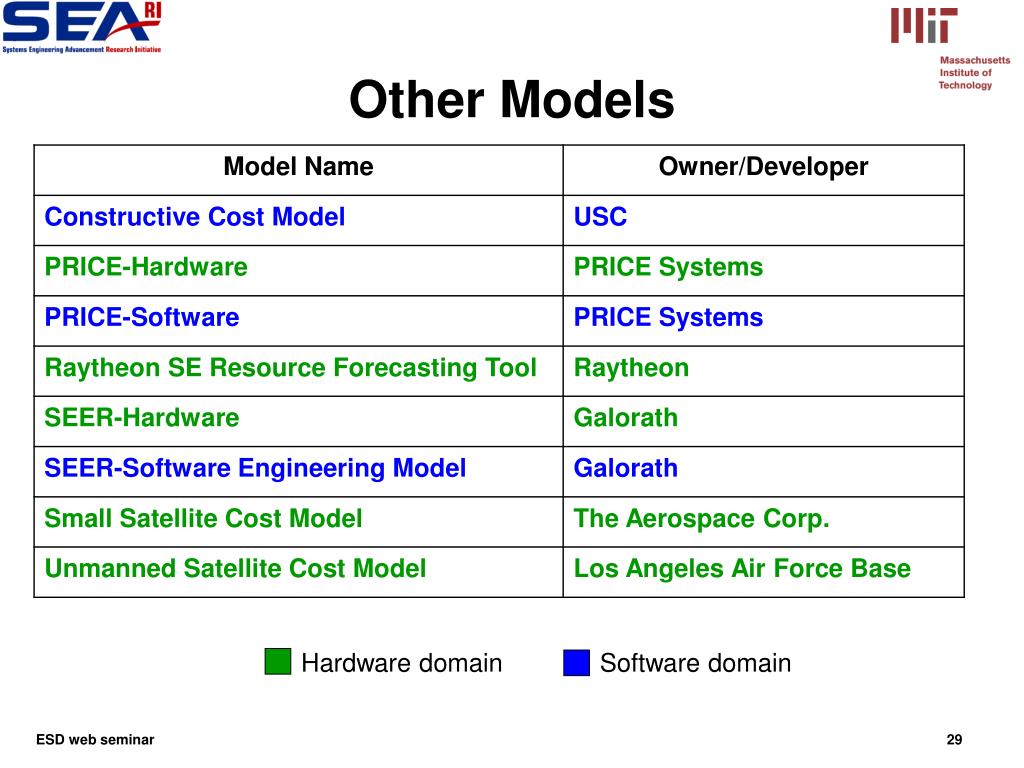 SEA RI
Systems Engineering Advancement Research Initiative

MIT
Massachusetts Institute of Technology

Other Models

| Model Name | Owner/Developer |
|---|---|
| Constructive Cost Model | USC |
| PRICE-Hardware | PRICE Systems |
| PRICE-Software | PRICE Systems |
| Raytheon SE Resource Forecasting Tool | Raytheon |
| SEER-Hardware | Galorath |
| SEER-Software Engineering Model | Galorath |
| Small Satellite Cost Model | The Aerospace Corp. |
| Unmanned Satellite Cost Model | Los Angeles Air Force Base |

Hardware domain
Software domain

ESD web seminar

29